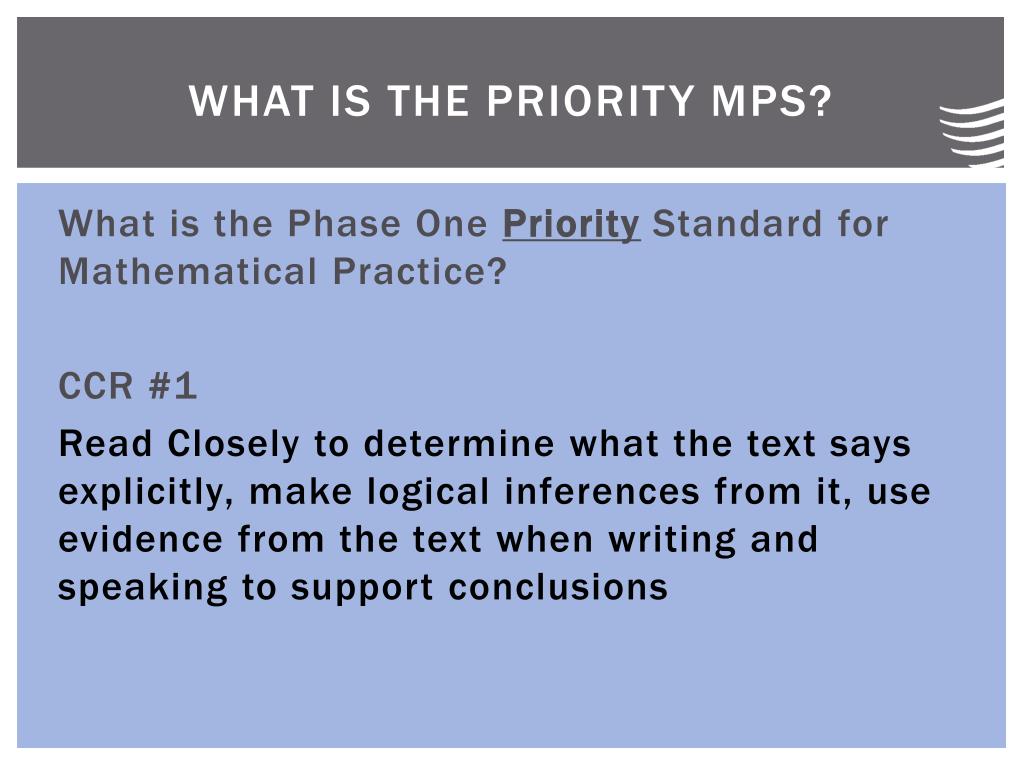 WHAT IS THE PRIORITY MPS?

What is the Phase One Priority Standard for Mathematical Practice?

CCR #1

Read Closely to determine what the text says explicitly, make logical inferences from it, use evidence from the text when writing and speaking to support conclusions